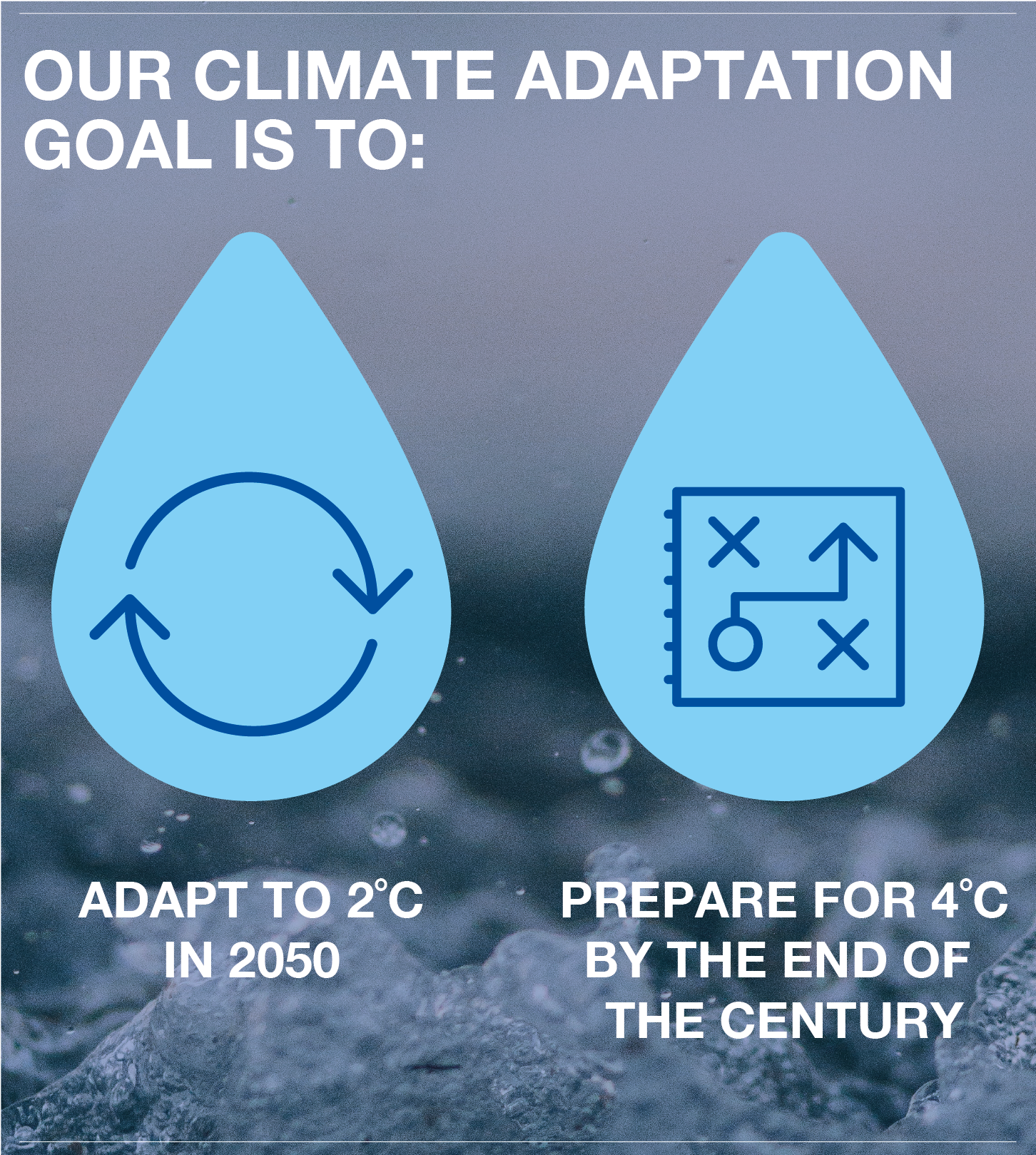 OUR CLIMATE ADAPTATION GOAL IS TO:

ADAPT TO 2°C IN 2050

PREPARE FOR 4°C BY THE END OF THE CENTURY